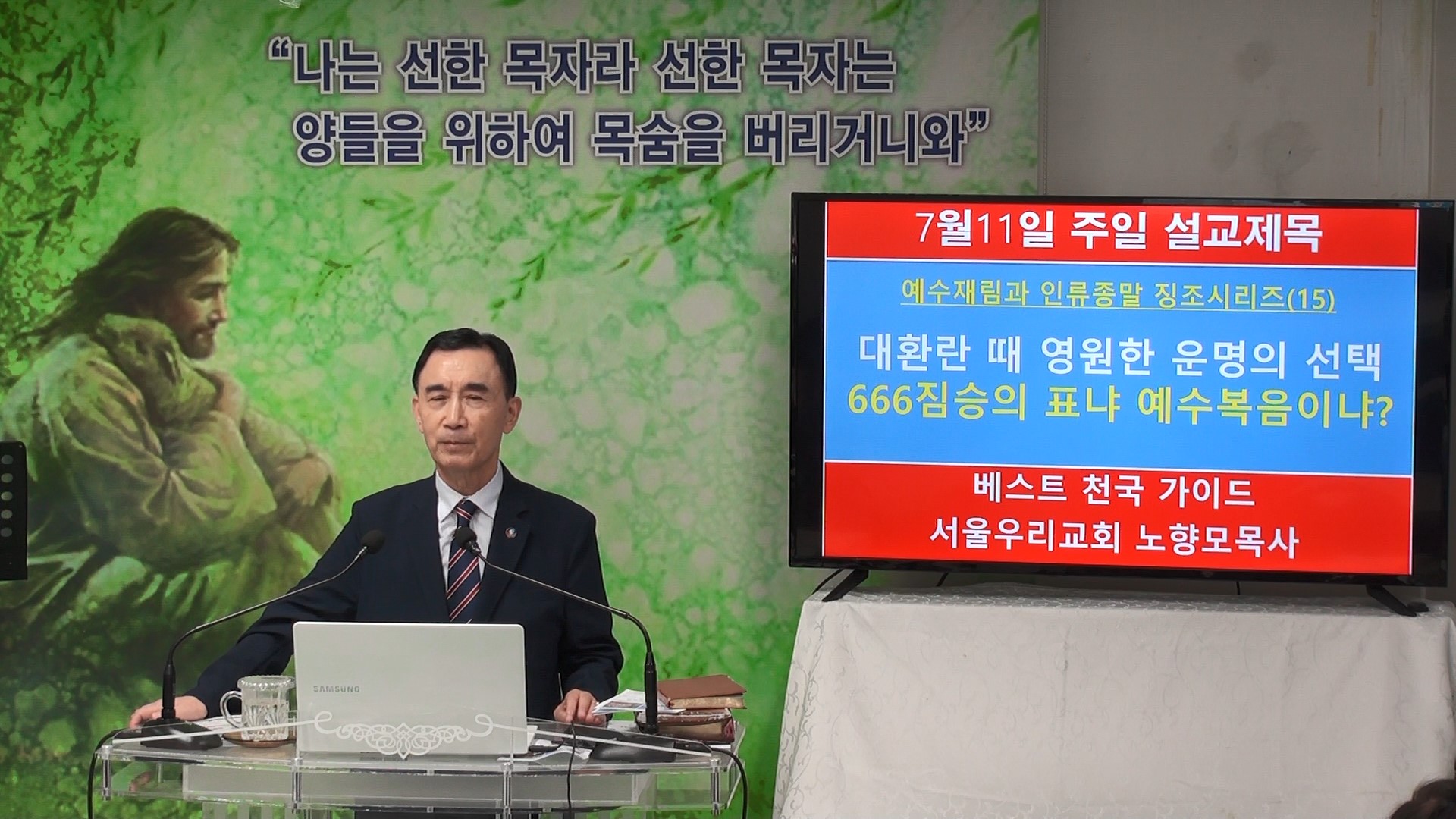 “나는 선한 목자라 선한 목자는 양들을 위하여 목숨을 버리거니와”

7월11일 주일 설교제목

예수재림과 인류종말 징조시리즈(15)

대환란 때 영원한 운명의 선택
666짐승의 표냐 예수복음이냐?

베스트 천국 가이드
서울우리교회 노향모목사

SAMSUNG